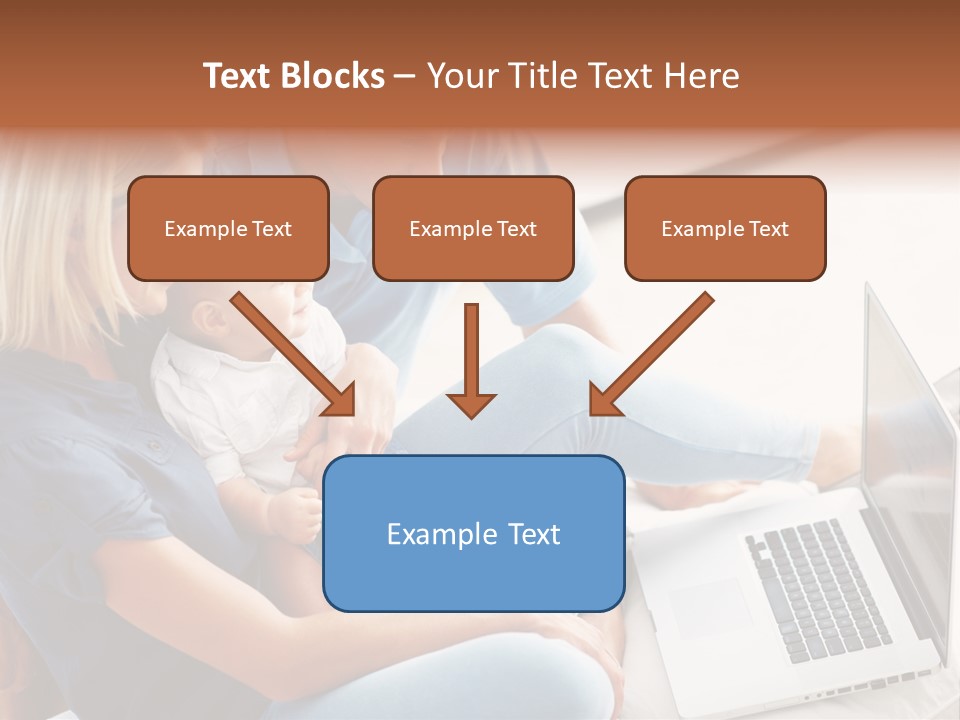 Text Blocks – Your Title Text Here

Example Text

Example Text

Example Text

Example Text